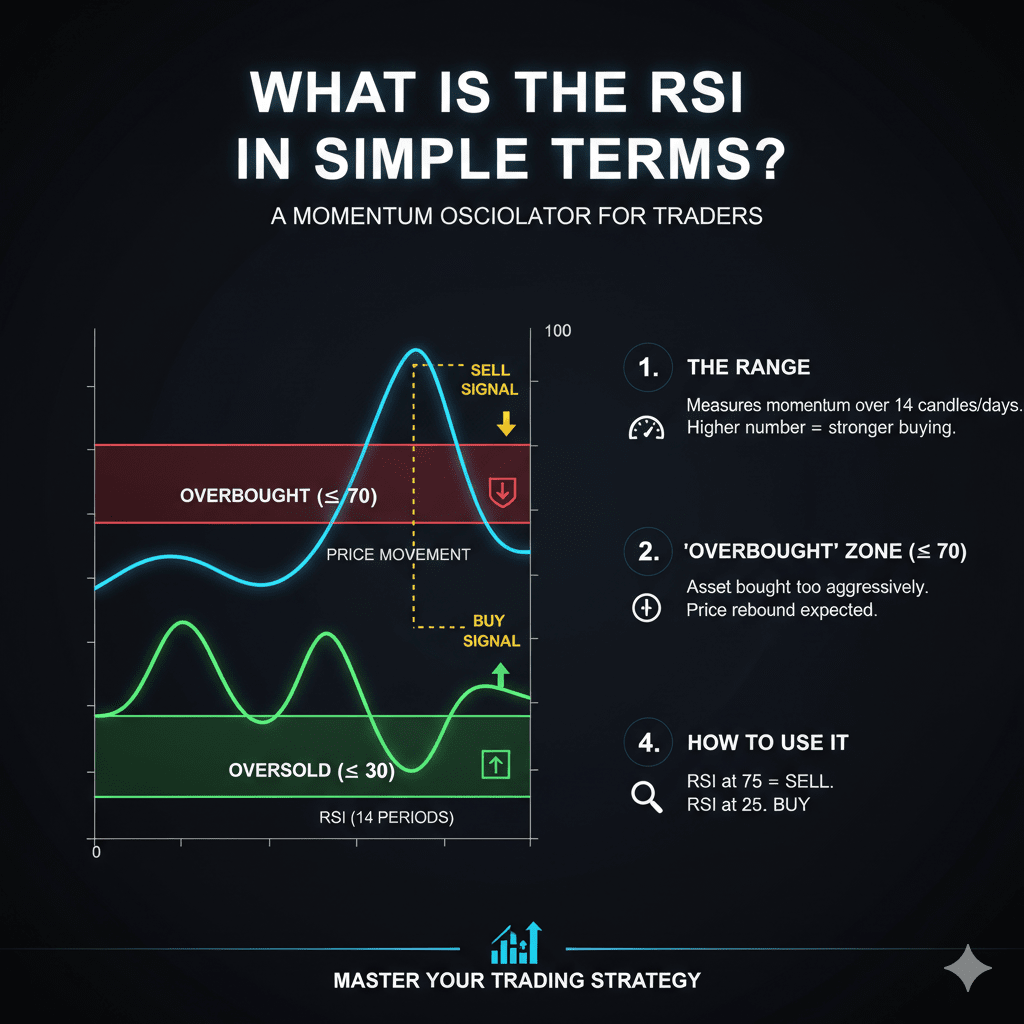 WHAT IS THE RSI IN SIMPLE TERMS?

A MOMENTUM OSCIOLATOR FOR TRADERS

100

SELL SIGNAL

OVERBOUGHT (≤ 70)

PRICE MOVEMENT

BUY SIGNAL

OVERSOLD (≤ 30)

RSI (14 PERIODS)

0

1. THE RANGE

Measures momentum over 14 candles/days. Higher number = stronger buying.

2. 'OVERBOUGHT' ZONE (≤ 70)

Asset bought too aggressively. Price rebound expected.

4. HOW TO USE IT

RSI at 75 = SELL. RSI at 25. BUY

MASTER YOUR TRADING STRATEGY